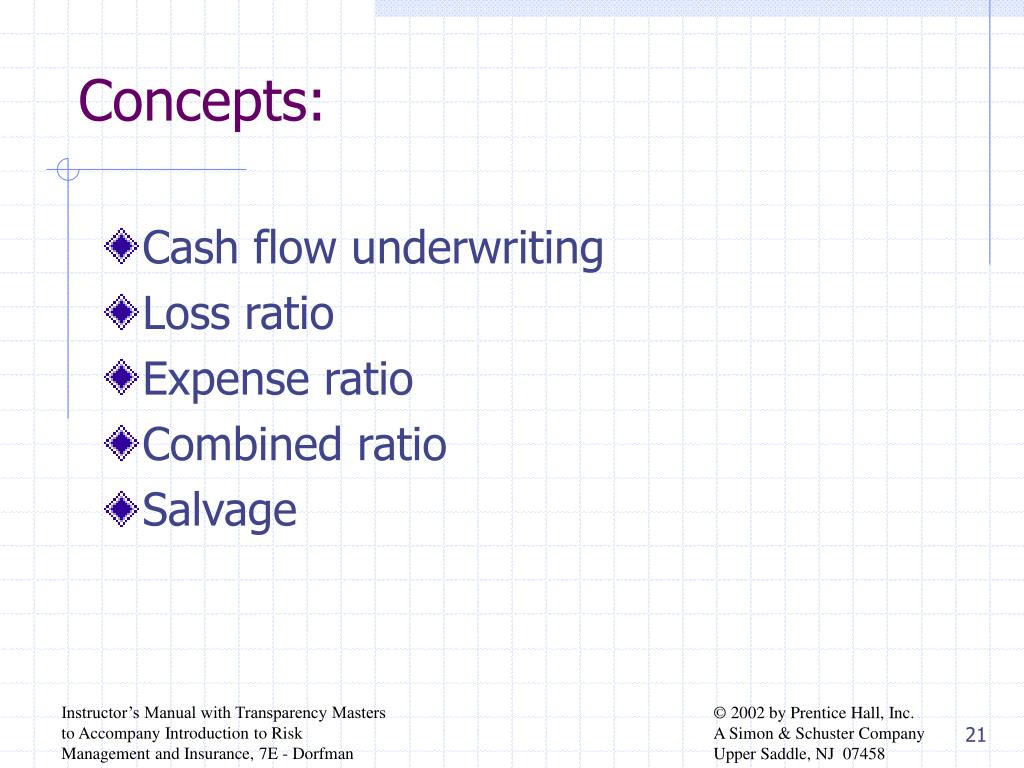 Concepts:

Cash flow underwriting
Loss ratio
Expense ratio
Combined ratio
Salvage

Instructor’s Manual with Transparency Masters to Accompany Introduction to Risk Management and Insurance, 7E - Dorfman

© 2002 by Prentice Hall, Inc.
A Simon & Schuster Company
Upper Saddle, NJ 07458

21